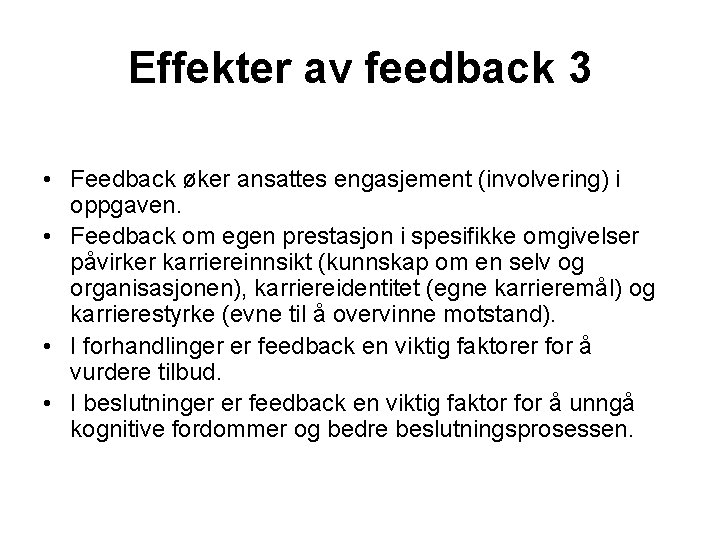 Effekter av feedback 3

• Feedback øker ansattes engasjement (involvering) i oppgaven.
• Feedback om egen prestasjon i spesifikke omgivelser påvirker karriereinnsikt (kunnskap om en selv og organisasjonen), karriereidentitet (egne karrieremål) og karrierestyrke (evne til å overvinne motstand).
• I forhandlinger er feedback en viktig faktorer for å vurdere tilbud.
• I beslutninger er feedback en viktig faktor for å unngå kognitive fordommer og bedre beslutningsprosessen.